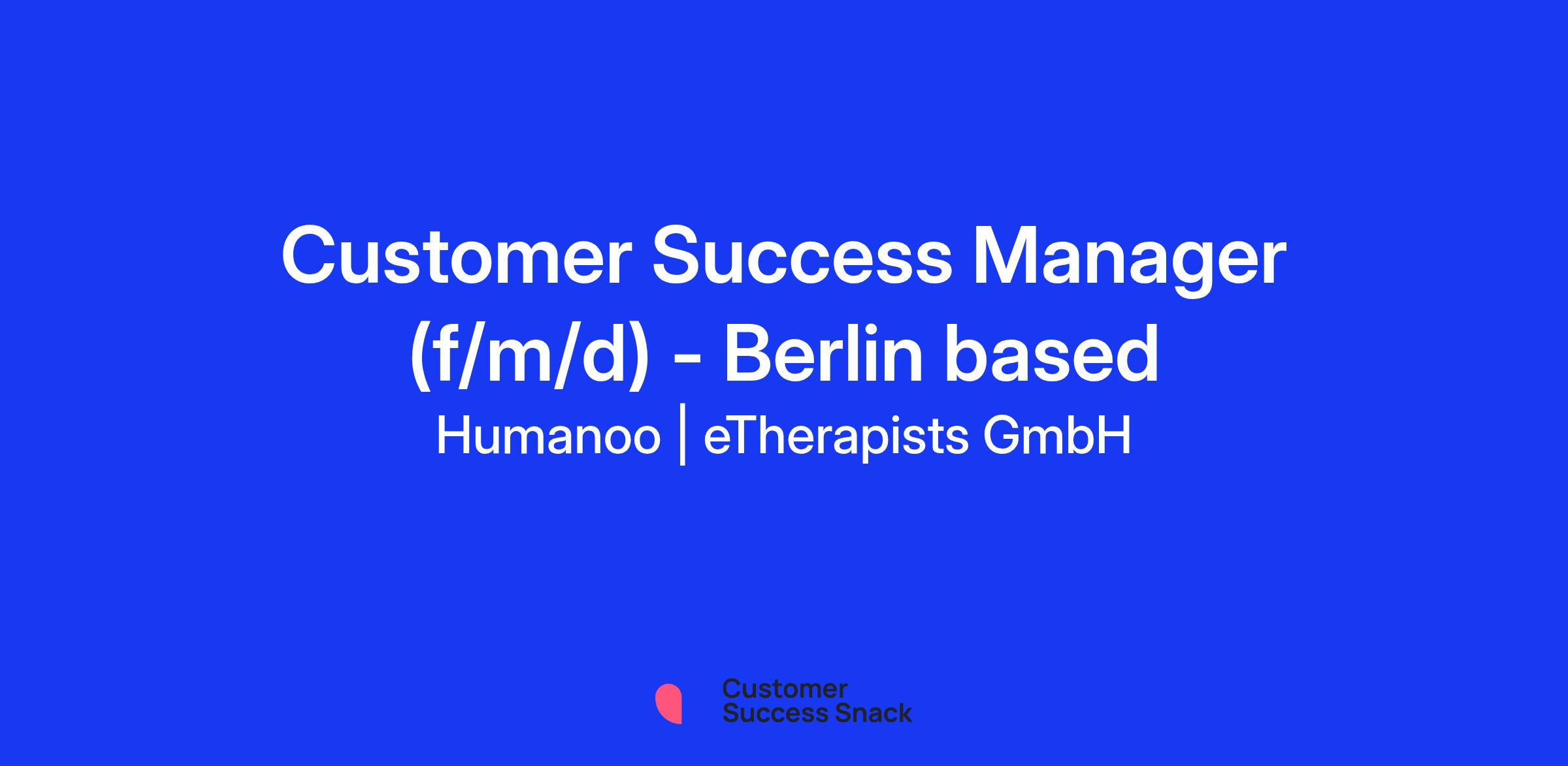 Customer Success Manager (f/m/d) - Berlin based

Humanoo | eTherapists GmbH

Customer Success Snack